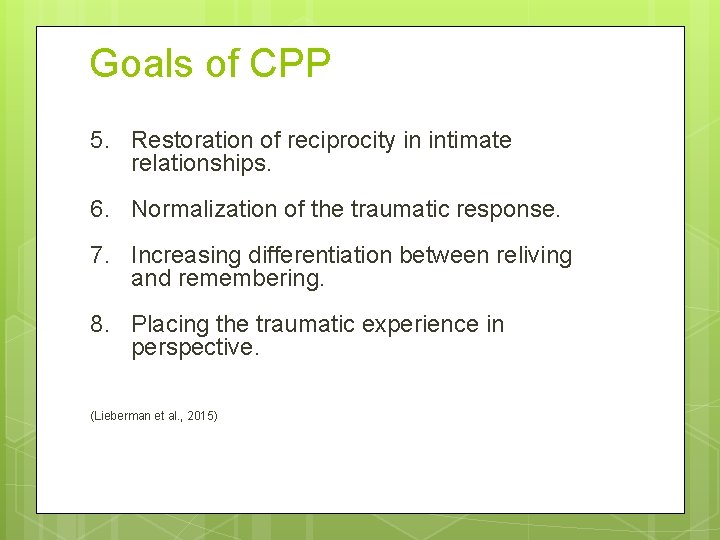 Goals of CPP

5. Restoration of reciprocity in intimate relationships.

6. Normalization of the traumatic response.

7. Increasing differentiation between reliving and remembering.

8. Placing the traumatic experience in perspective.

(Lieberman et al., 2015)